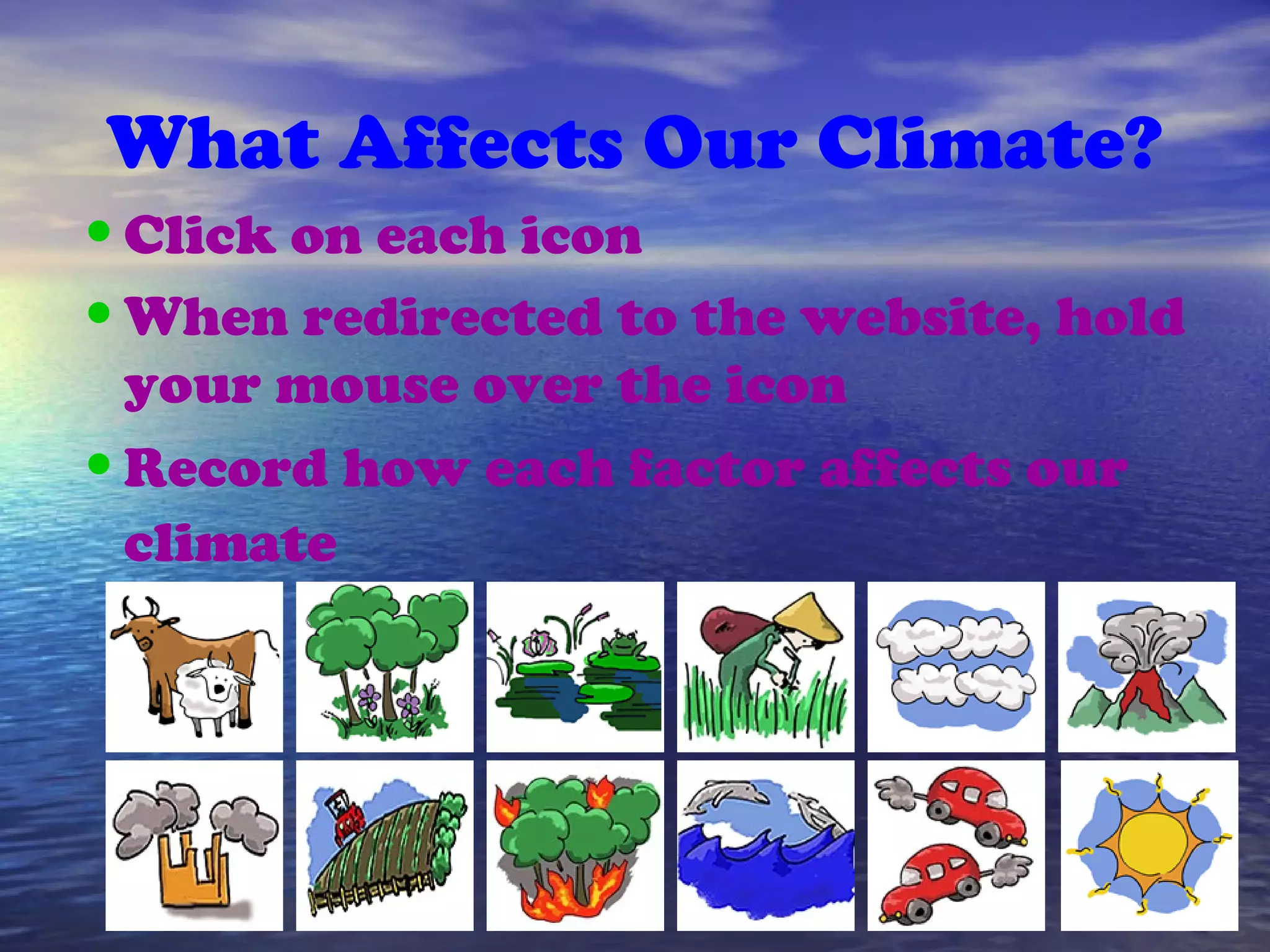 What Affects Our Climate?

• Click on each icon
• When redirected to the website, hold your mouse over the icon
• Record how each factor affects our climate